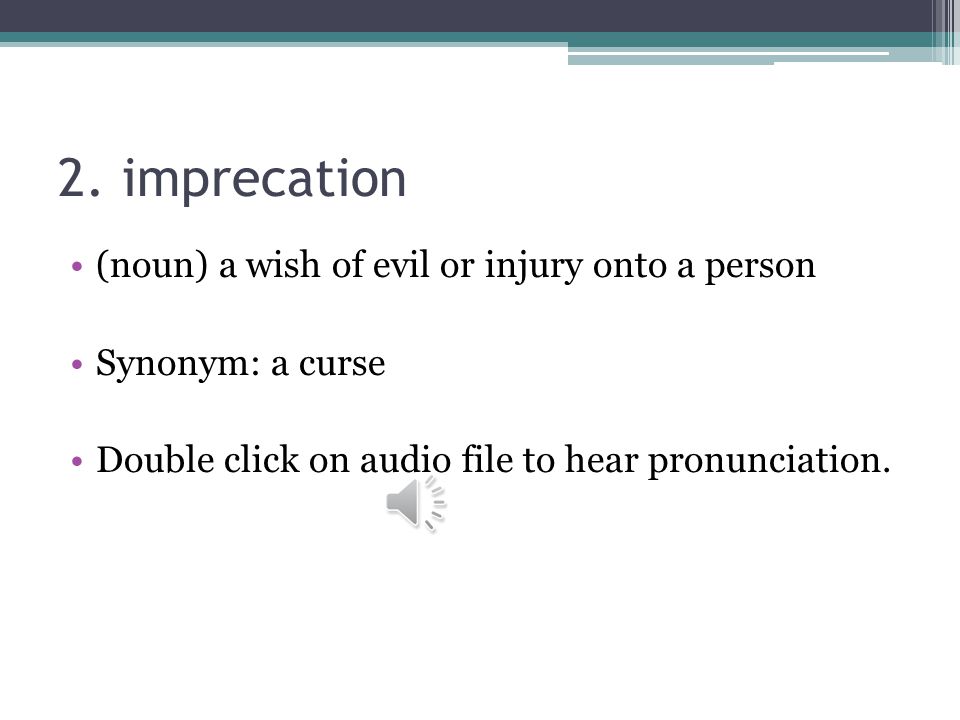 2. imprecation

• (noun) a wish of evil or injury onto a person

• Synonym: a curse

• Double click on audio file to hear pronunciation.